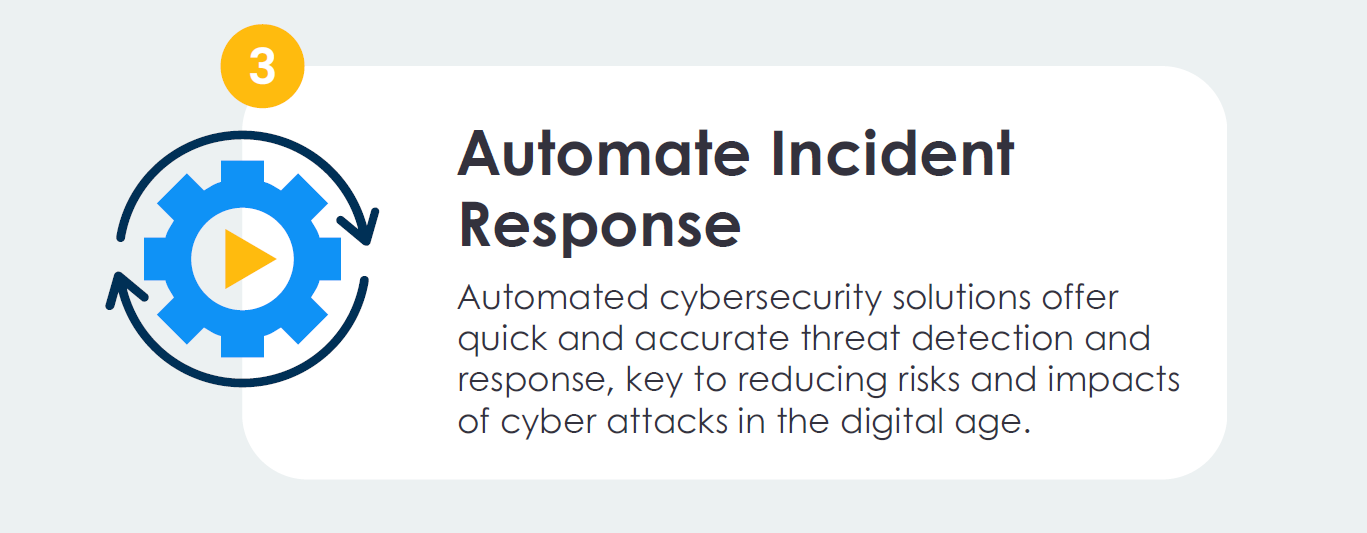 3

Automate Incident Response

Automated cybersecurity solutions offer quick and accurate threat detection and response, key to reducing risks and impacts of cyber attacks in the digital age.